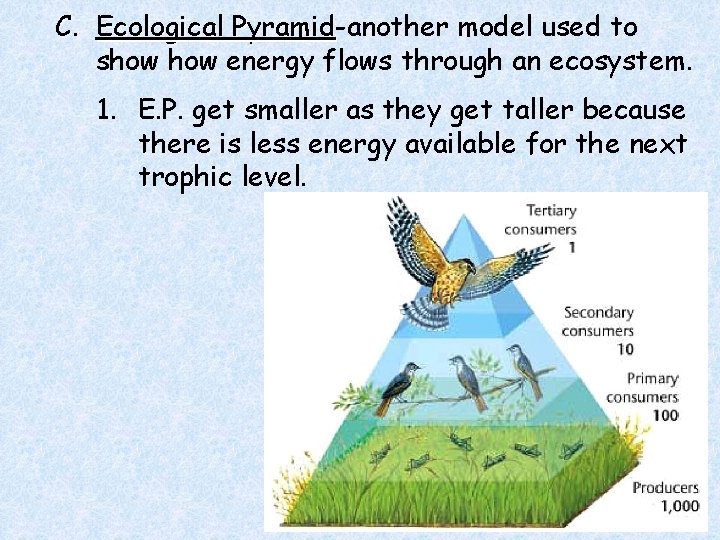 C. Ecological Pyramid-another model used to show how energy flows through an ecosystem.

1. E.P. get smaller as they get taller because there is less energy available for the next trophic level.

Tertiary consumers 1

Secondary consumers 10

Primary consumers 100

Producers 1,000